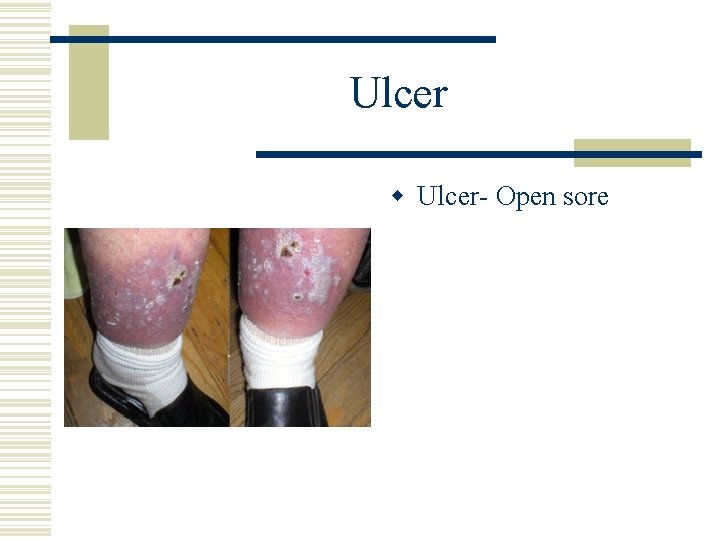 Ulcer

Ulcer- Open sore